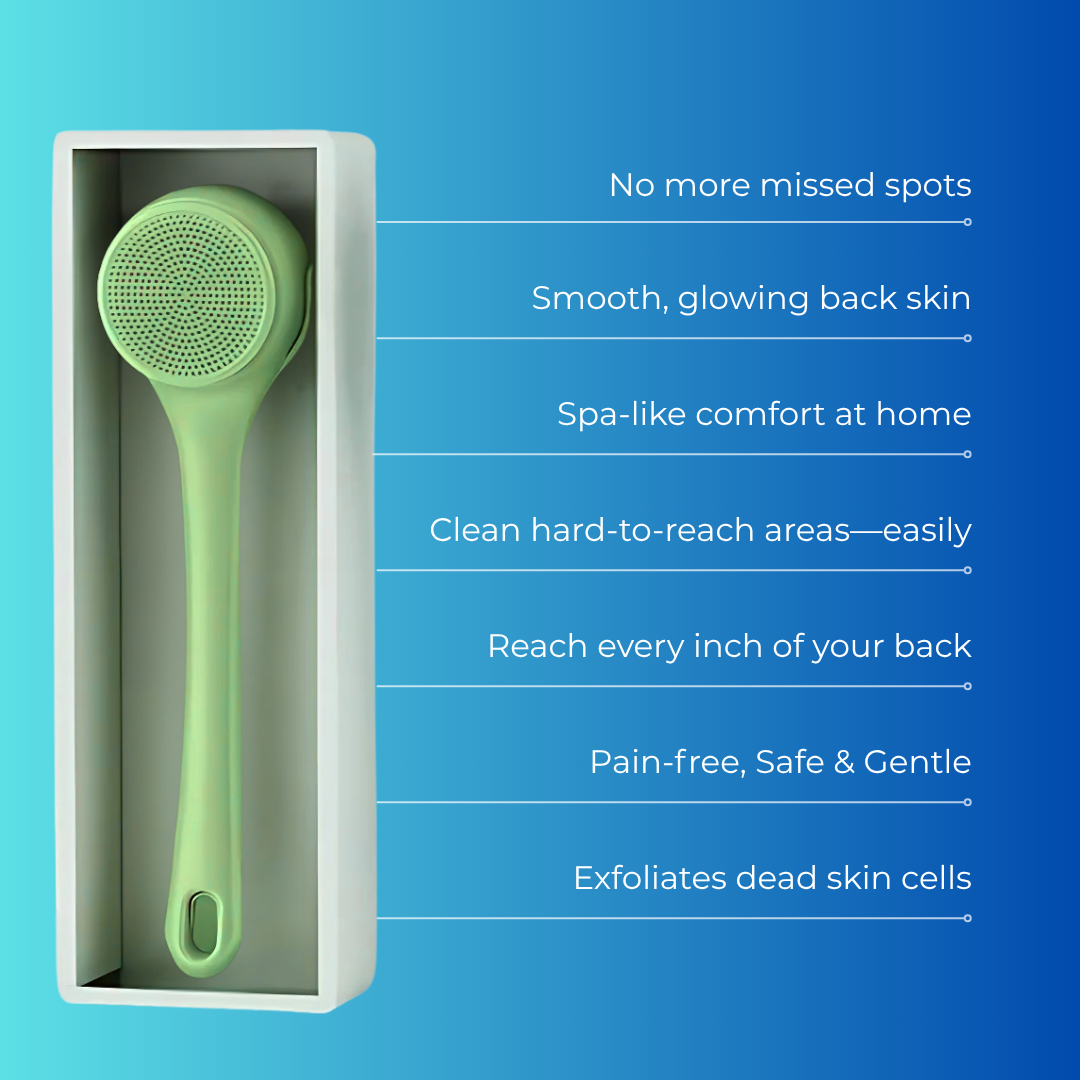 No more missed spots

Smooth, glowing back skin

Spa-like comfort at home

Clean hard-to-reach areas—easily

Reach every inch of your back

Pain-free, Safe & Gentle

Exfoliates dead skin cells